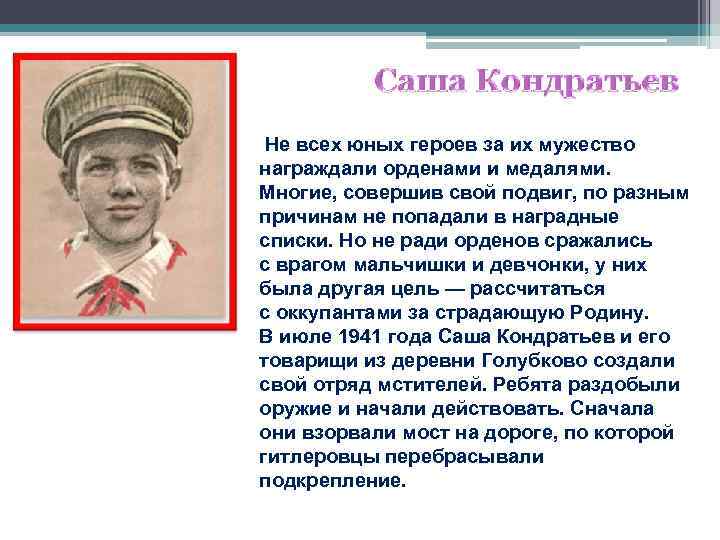 Саша Кондратьев

Не всех юных героев за их мужество награждали орденами и медалями. Многие, совершив свой подвиг, по разным причинам не попадали в наградные списки. Но не ради орденов сражались с врагом мальчишки и девчонки, у них была другая цель — рассчитаться с оккупантами за страдающую Родину. В июле 1941 года Саша Кондратьев и его товарищи из деревни Голубково создали свой отряд мстителей. Ребята раздобыли оружие и начали действовать. Сначала они взорвали мост на дороге, по которой гитлеровцы перебрасывали подкрепление.